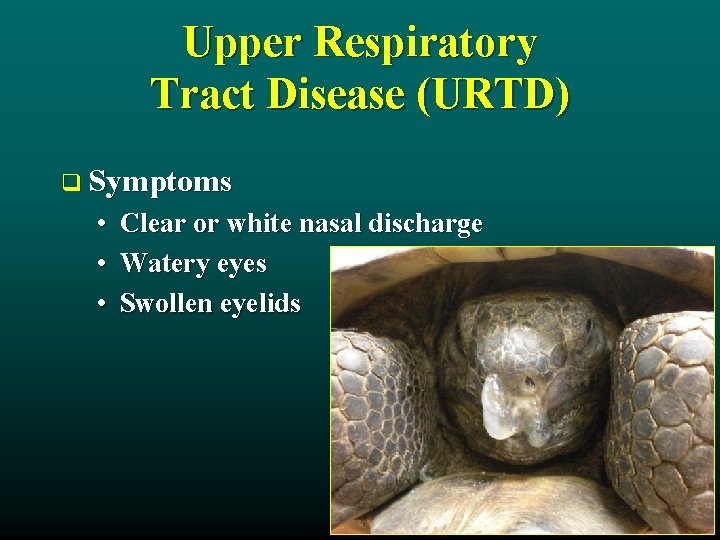 Upper Respiratory Tract Disease (URTD)

❑ Symptoms
• Clear or white nasal discharge
• Watery eyes
• Swollen eyelids